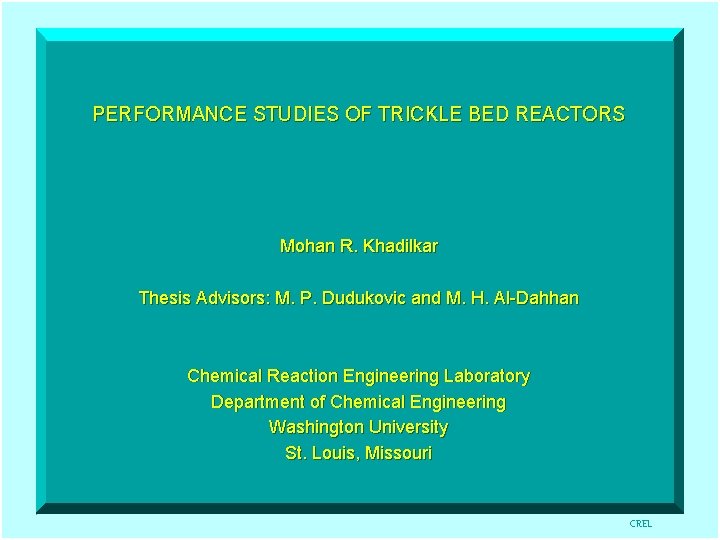 PERFORMANCE STUDIES OF TRICKLE BED REACTORS

Mohan R. Khadilkar

Thesis Advisors: M. P. Dudukovic and M. H. Al-Dahhan

Chemical Reaction Engineering Laboratory
Department of Chemical Engineering
Washington University
St. Louis, Missouri

CREL